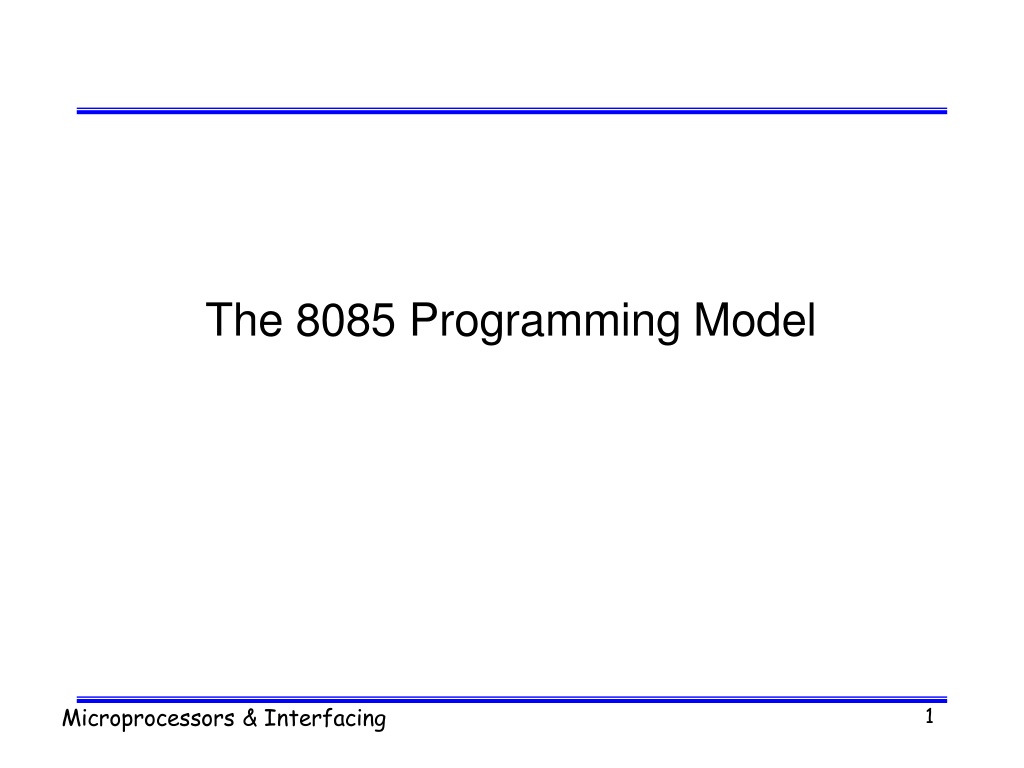 The 8085 Programming Model

Microprocessors & Interfacing

1